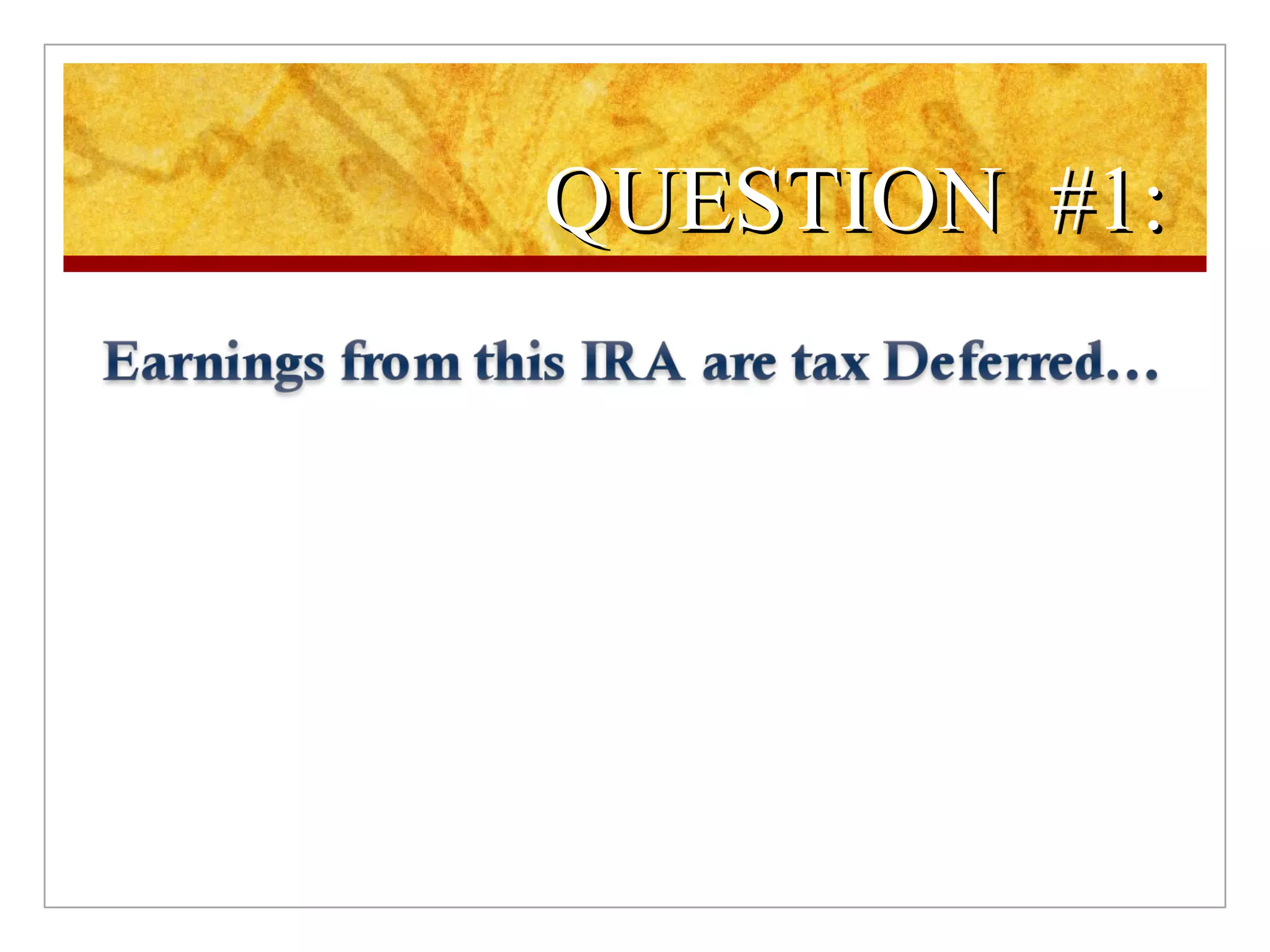 QUESTION #1:

Earnings from this IRA are tax Deferred…